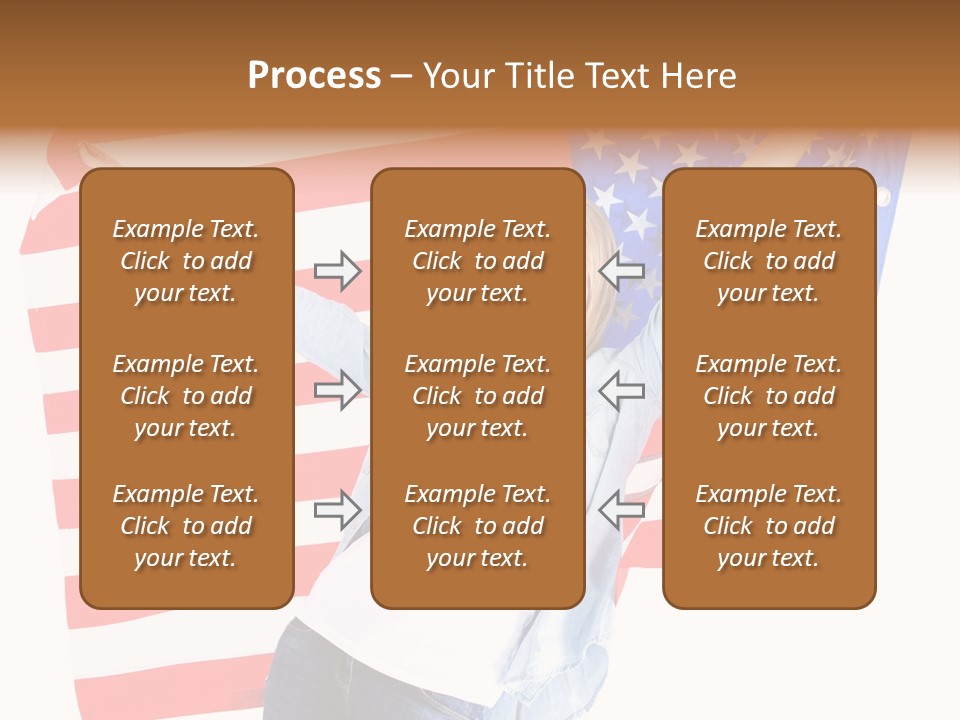 Process – Your Title Text Here

Example Text. Click to add your text.

Example Text. Click to add your text.

Example Text. Click to add your text.

Example Text. Click to add your text.

Example Text. Click to add your text.

Example Text. Click to add your text.

Example Text. Click to add your text.

Example Text. Click to add your text.

Example Text. Click to add your text.